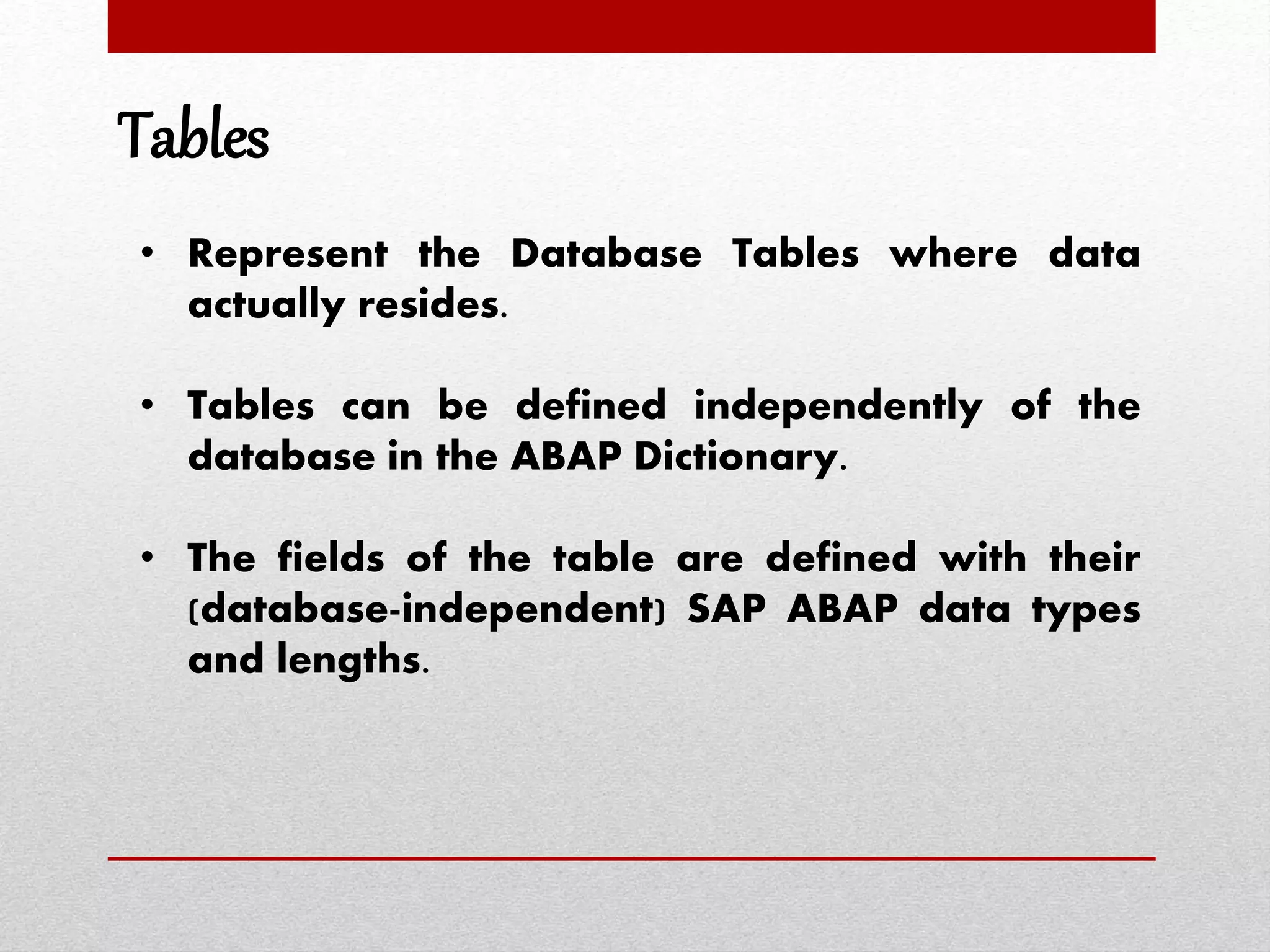 Tables

• Represent the Database Tables where data actually resides.

• Tables can be defined independently of the database in the ABAP Dictionary.

• The fields of the table are defined with their (database-independent) SAP ABAP data types and lengths.